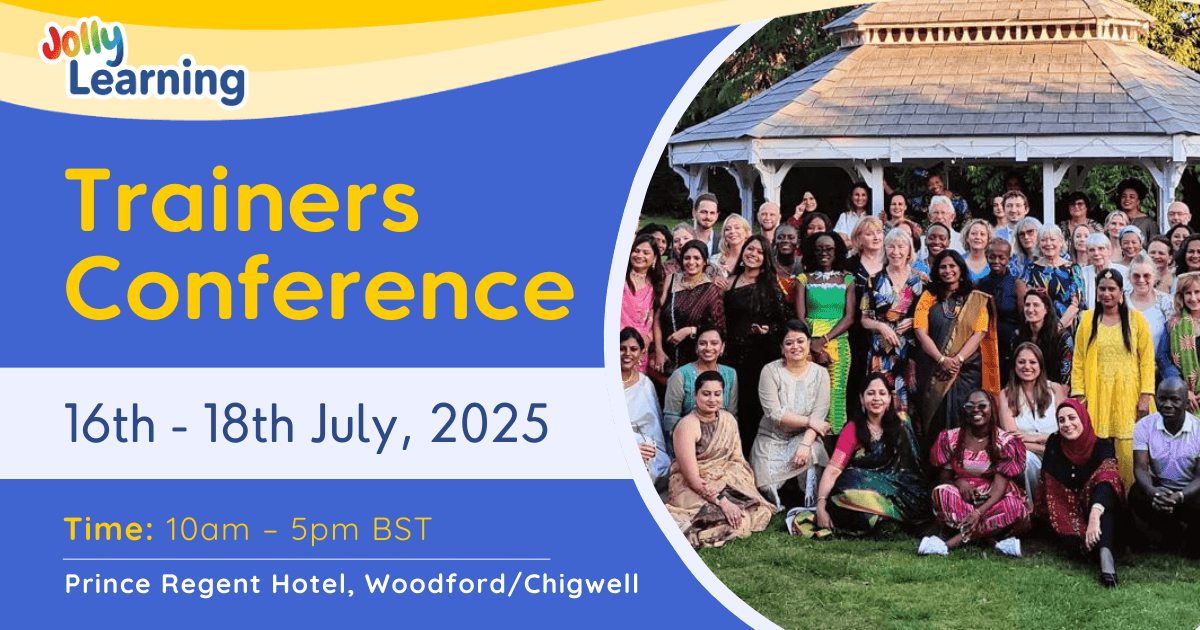 Jolly Learning

Trainers Conference

16th - 18th July, 2025

Time: 10am – 5pm BST

Prince Regent Hotel, Woodford/Chigwell